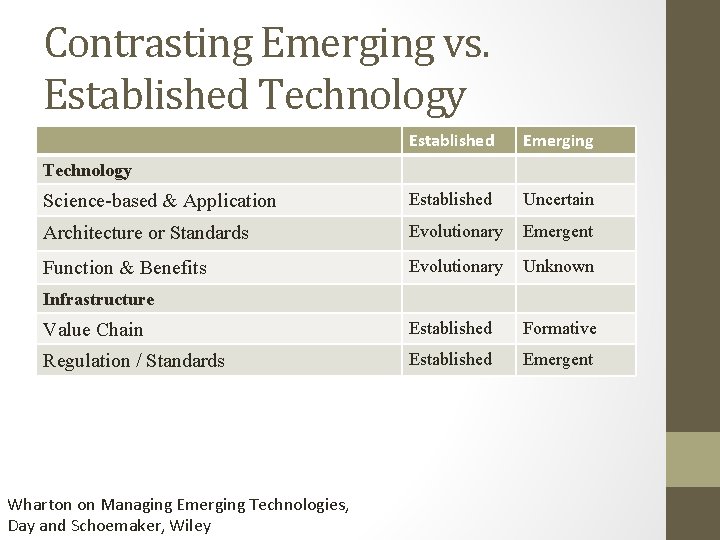 Contrasting Emerging vs. Established Technology

| | Established | Emerging |
|---|---|---|
| **Technology** | | |
| Science-based & Application | Established | Uncertain |
| Architecture or Standards | Evolutionary | Emergent |
| Function & Benefits | Evolutionary | Unknown |
| **Infrastructure** | | |
| Value Chain | Established | Formative |
| Regulation / Standards | Established | Emergent |

Wharton on Managing Emerging Technologies, Day and Schoemaker, Wiley